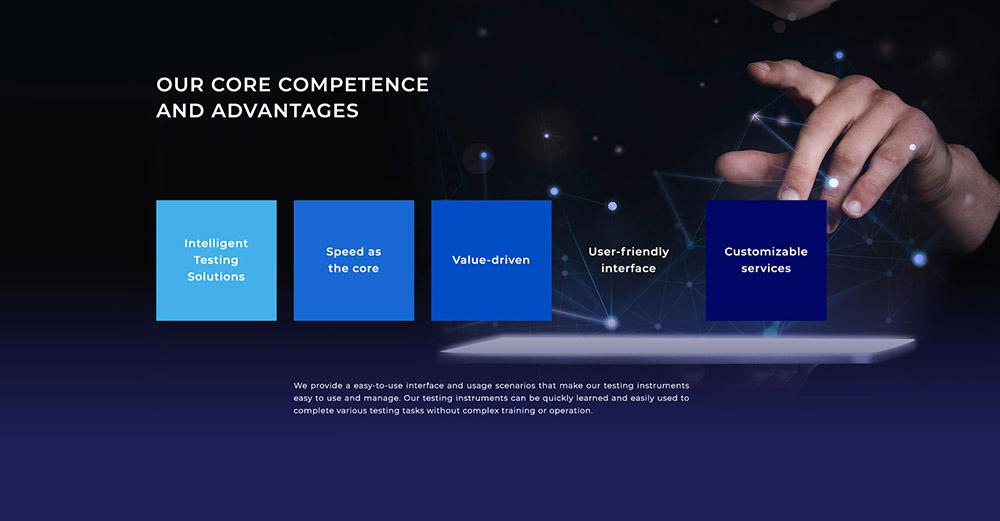 OUR CORE COMPETENCE AND ADVANTAGES

Intelligent Testing Solutions

Speed as the core

Value-driven

User-friendly interface

Customizable services

We provide a easy-to-use interface and usage scenarios that make our testing instruments easy to use and manage. Our testing instruments can be quickly learned and easily used to complete various testing tasks without complex training or operation.